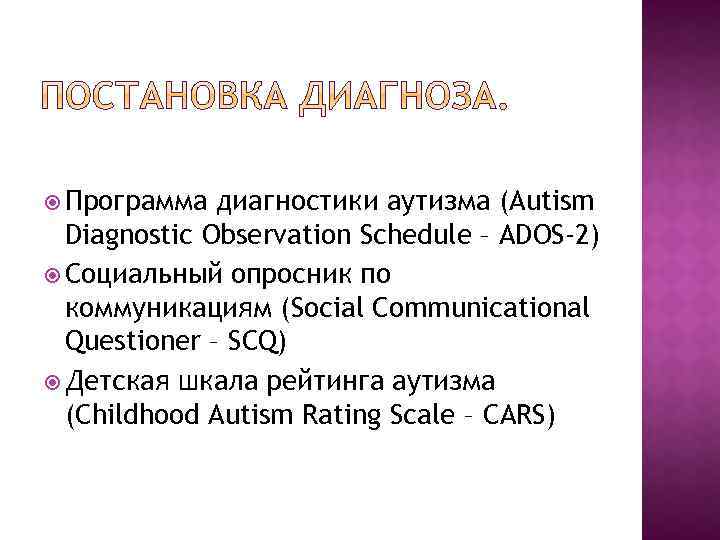 ПОСТАНОВКА ДИАГНОЗА.

Программа диагностики аутизма (Autism Diagnostic Observation Schedule – ADOS-2)

Социальный опросник по коммуникациям (Social Communicational Questioner – SCQ)

Детская шкала рейтинга аутизма (Childhood Autism Rating Scale – CARS)